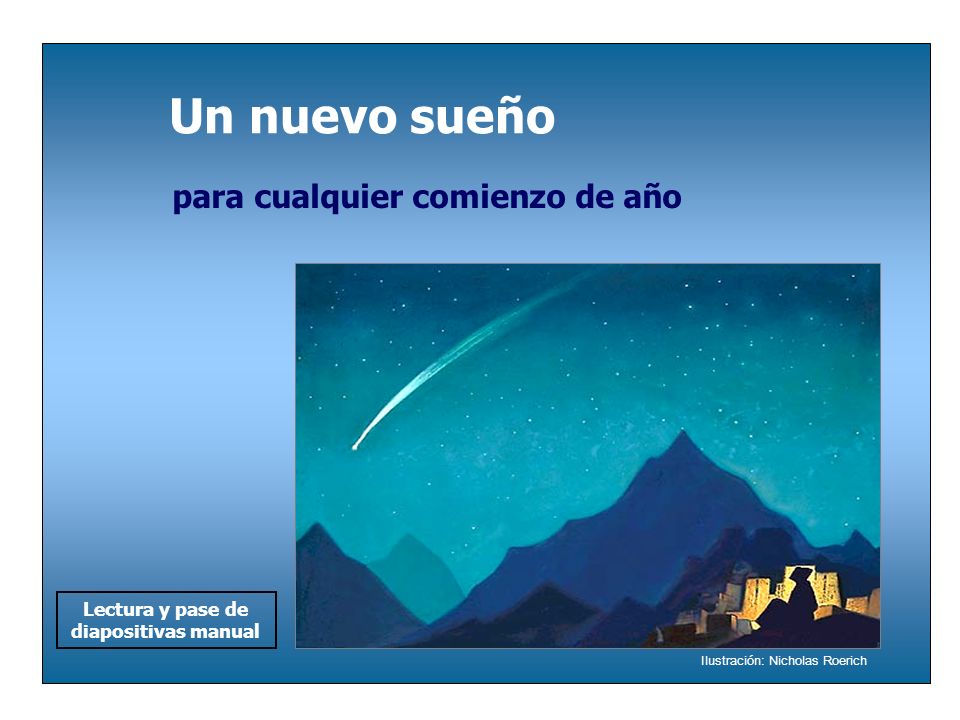 Un nuevo sueño

para cualquier comienzo de año

Lectura y pase de diapositivas manual

Ilustración: Nicholas Roerich